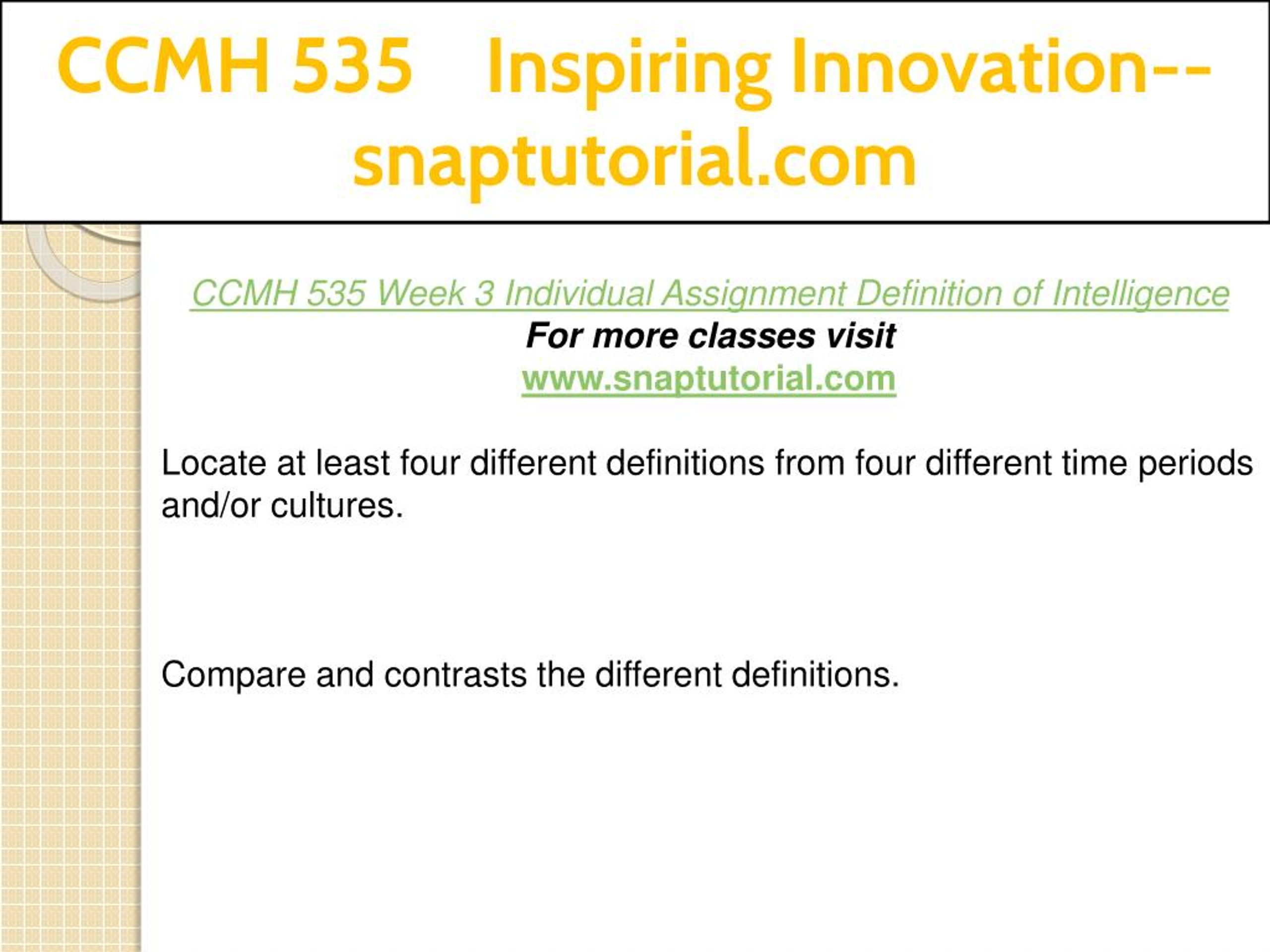 CCMH 535 Inspiring Innovation--snaptutorial.com

CCMH 535 Week 3 Individual Assignment Definition of Intelligence
For more classes visit
www.snaptutorial.com

Locate at least four different definitions from four different time periods and/or cultures.

Compare and contrasts the different definitions.